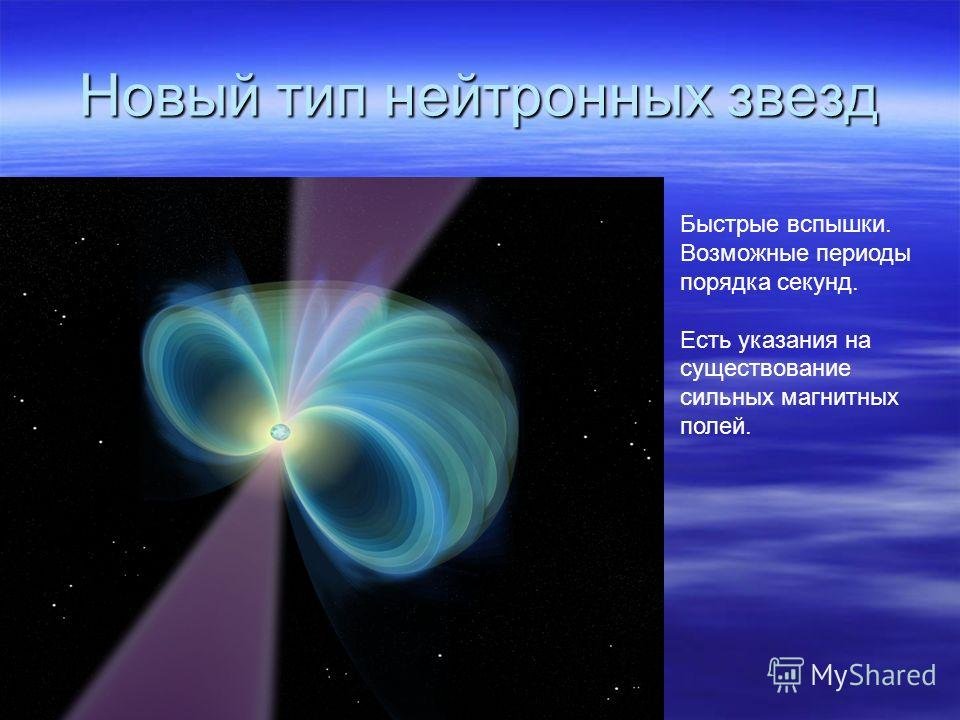 Новый тип нейтронных звезд

Быстрые вспышки. Возможные периоды порядка секунд.

Есть указания на существование сильных магнитных полей.

MyShared